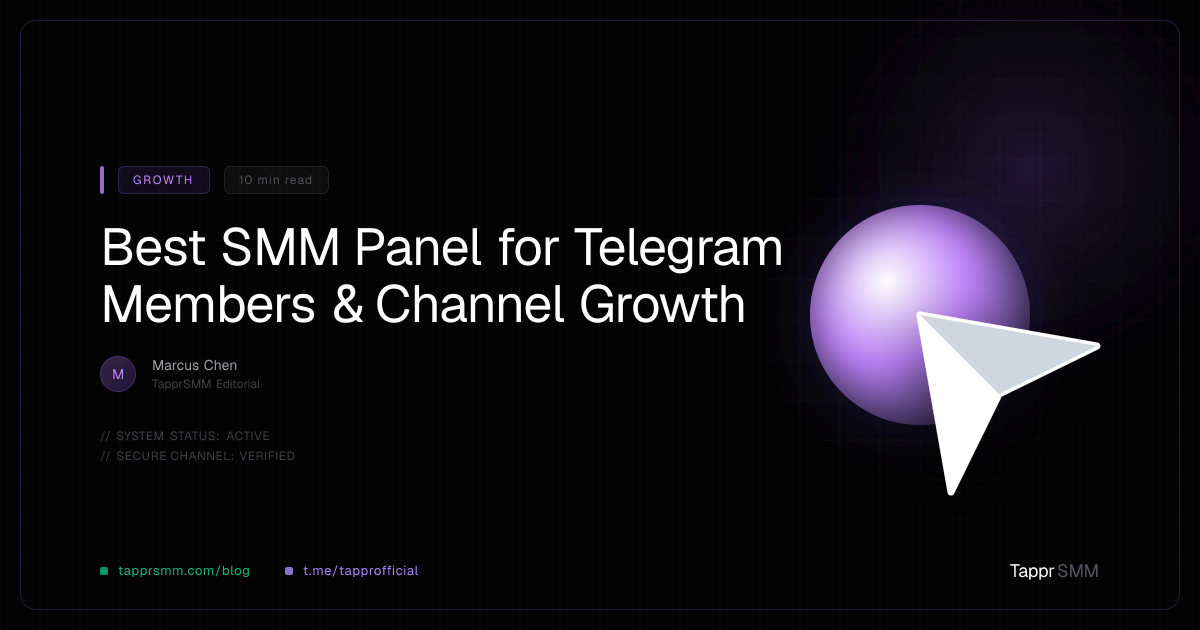 GROWTH

10 min read

Best SMM Panel for Telegram Members & Channel Growth

M

Marcus Chen

TapprSMM Editorial

// SYSTEM STATUS: ACTIVE

// SECURE CHANNEL: VERIFIED

tapprsmm.com/blog

t.me/tapprofficial

Tappr SMM